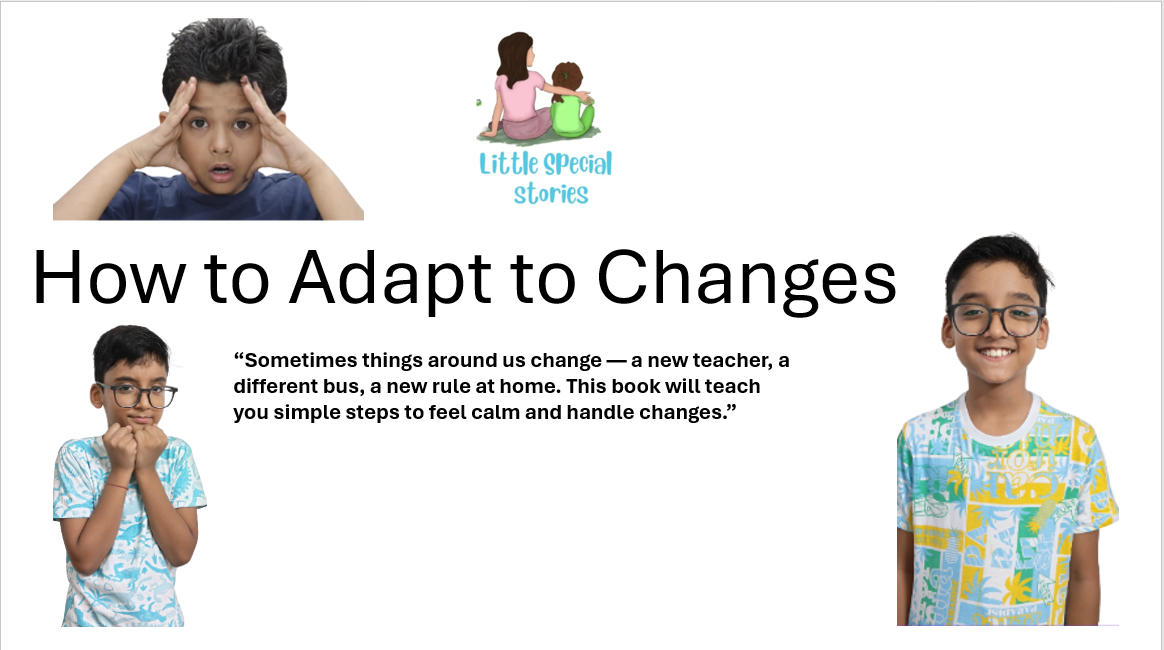 Little Special stories

How to Adapt to Changes

“Sometimes things around us change — a new teacher, a different bus, a new rule at home. This book will teach you simple steps to feel calm and handle changes.”